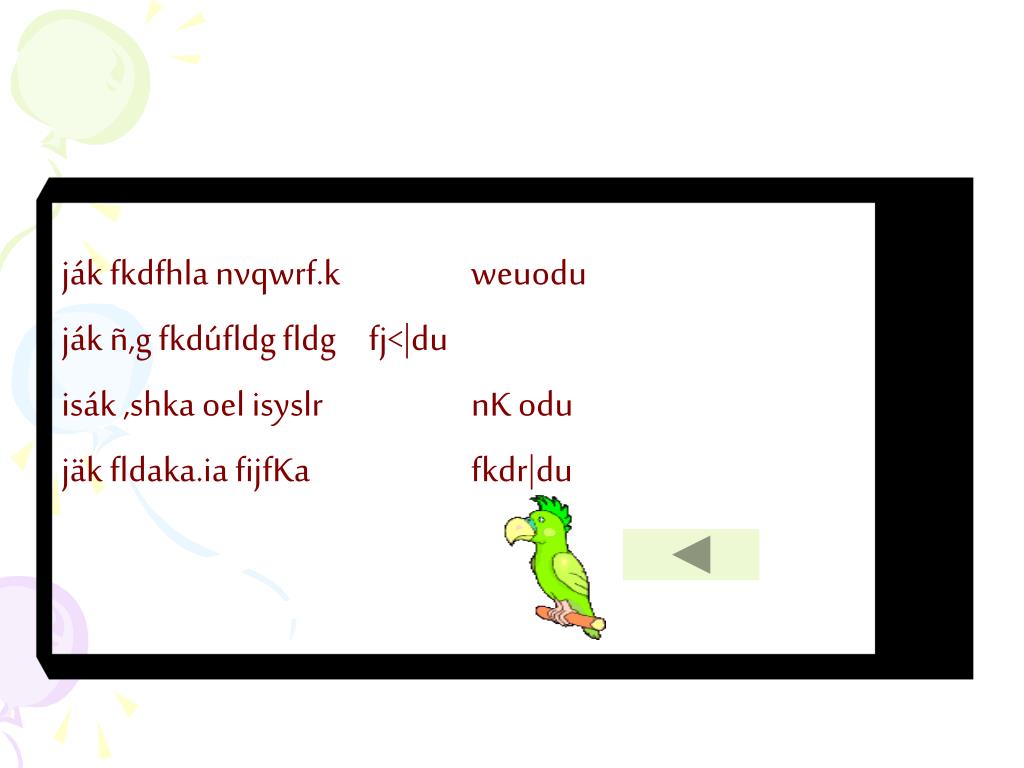 ják fkdfhla nvqwrf.k weuodu

ják ñ,g fkdúfldg fldg fj<|du

isák ,shka oel isyslr nK odu

jäk fldaka.ia fijfKa fkdr|du